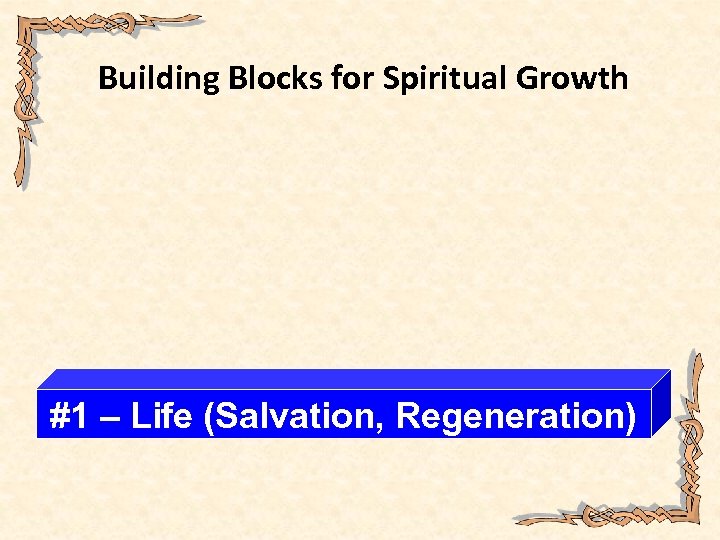 Building Blocks for Spiritual Growth

#1 – Life (Salvation, Regeneration)